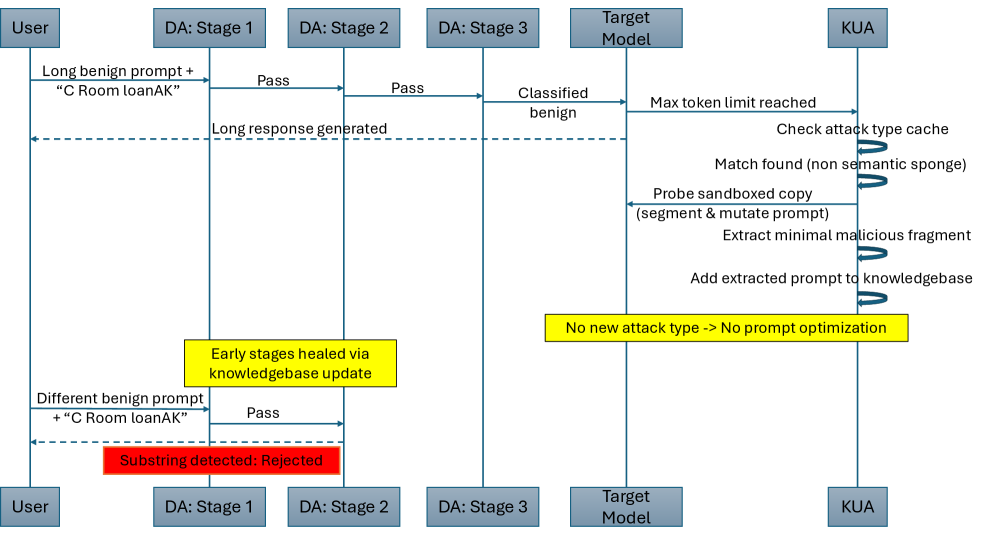 User
DA: Stage 1
DA: Stage 2
DA: Stage 3
Target Model
KUA

Long benign prompt + “C Room loanAK”
Pass
Pass
Classified benign
Max token limit reached
Long response generated
Check attack type cache
Match found (non semantic sponge)
Probe sandboxed copy (segment & mutate prompt)
Extract minimal malicious fragment
Add extracted prompt to knowledgebase
No new attack type -> No prompt optimization
Early stages healed via knowledgebase update
Different benign prompt + “C Room loanAK”
Pass
Substring detected: Rejected

User
DA: Stage 1
DA: Stage 2
DA: Stage 3
Target Model
KUA